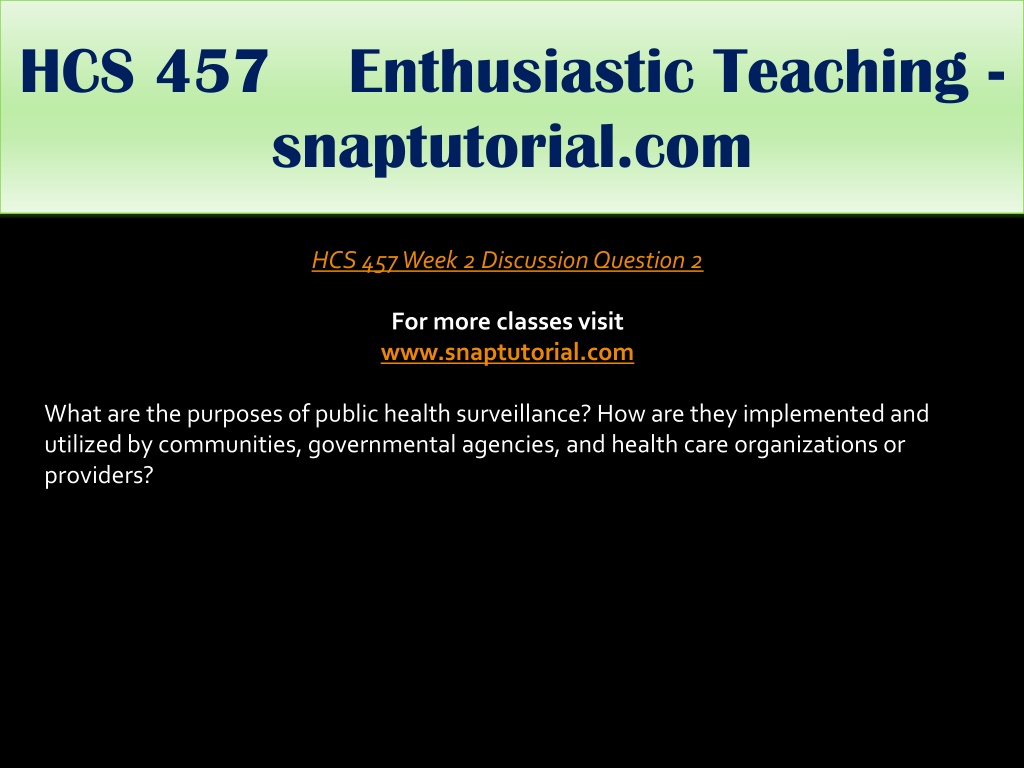 HCS 457 Enthusiastic Teaching - snaptutorial.com

HCS 457 Week 2 Discussion Question 2

For more classes visit
www.snaptutorial.com

What are the purposes of public health surveillance? How are they implemented and utilized by communities, governmental agencies, and health care organizations or providers?